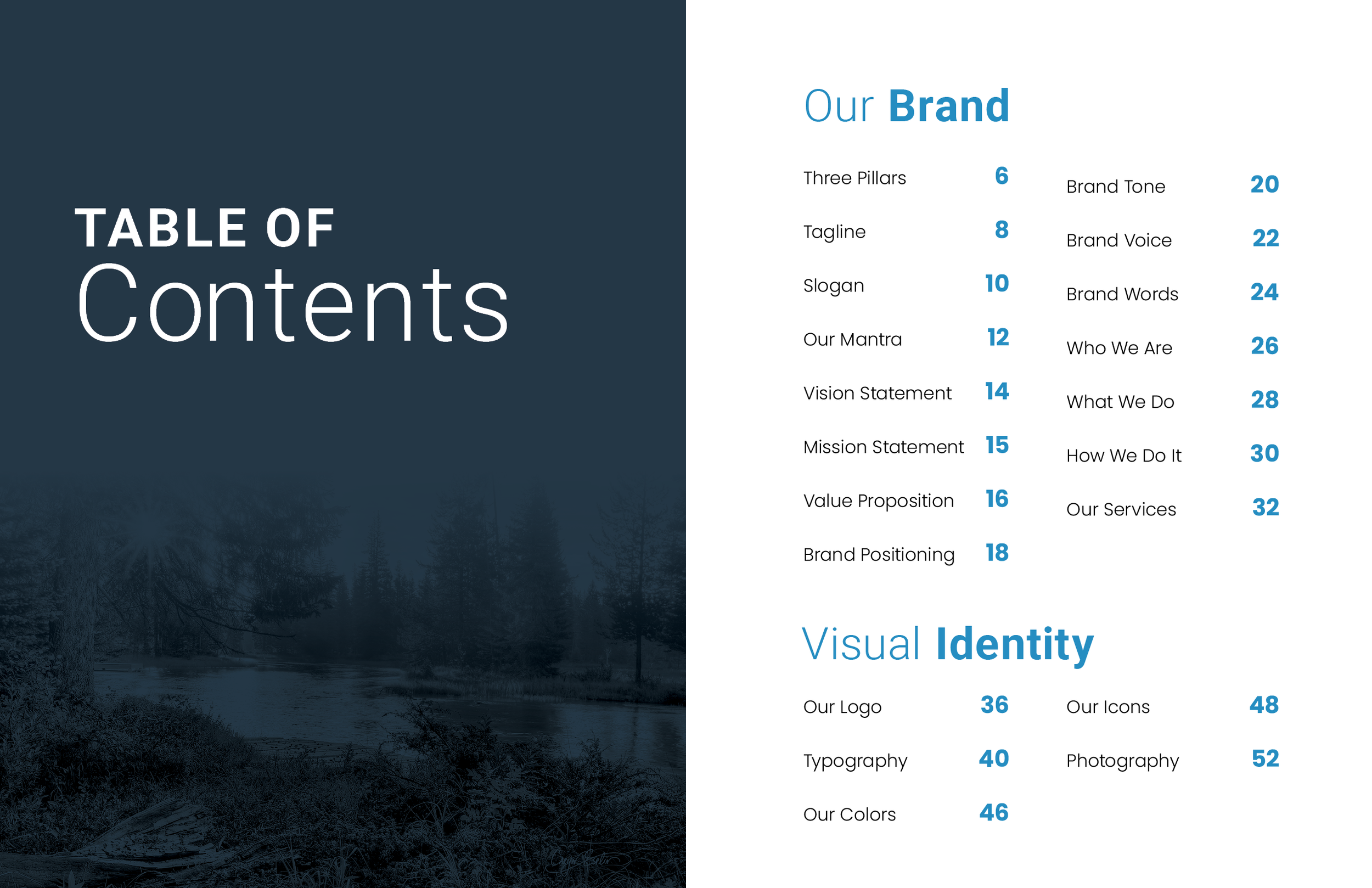 TABLE OF
Contents

Our Brand

Three Pillars 6
Tagline 8
Slogan 10
Our Mantra 12
Vision Statement 14
Mission Statement 15
Value Proposition 16
Brand Positioning 18

Brand Tone 20
Brand Voice 22
Brand Words 24
Who We Are 26
What We Do 28
How We Do It 30
Our Services 32

Visual Identity

Our Logo 36
Typography 40
Our Colors 46

Our Icons 48
Photography 52